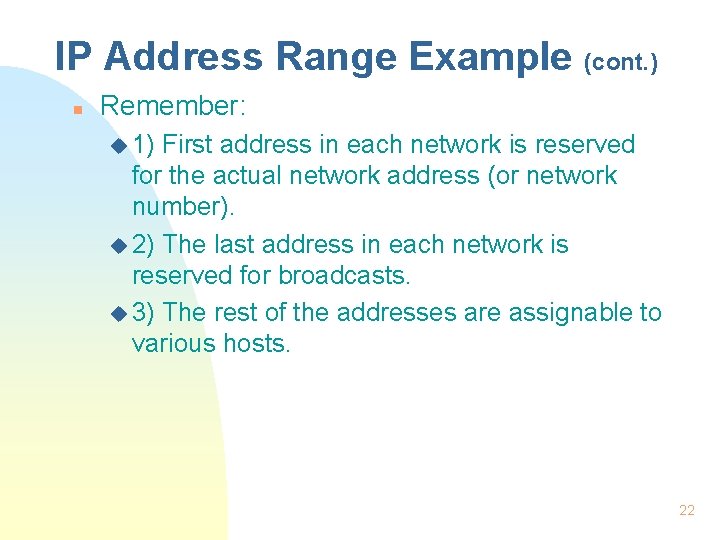 IP Address Range Example (cont.)

Remember:

1) First address in each network is reserved for the actual network address (or network number).

2) The last address in each network is reserved for broadcasts.

3) The rest of the addresses are assignable to various hosts.

22